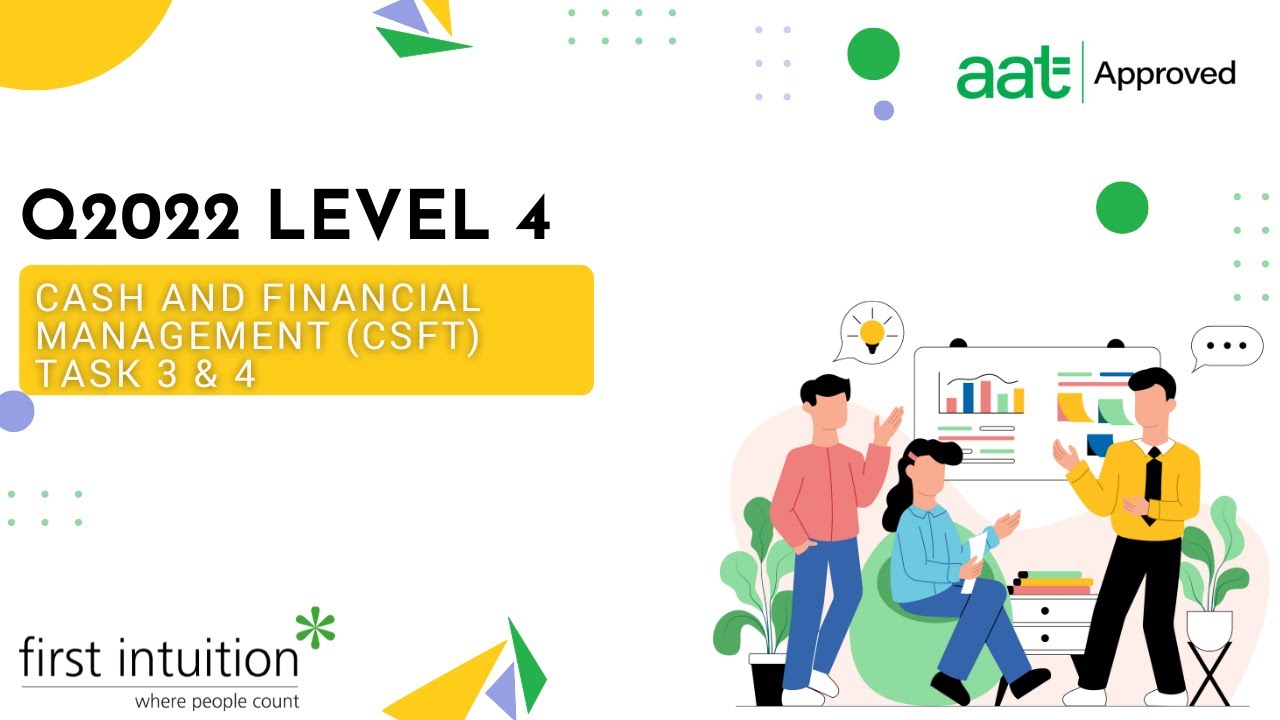 aat Approved

Q2022 LEVEL 4

CASH AND FINANCIAL MANAGEMENT (CSFT) TASK 3 & 4

first intuition
where people count